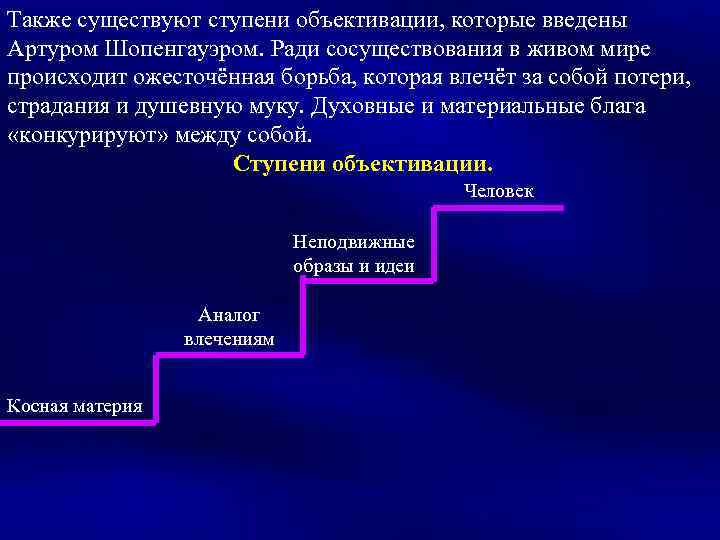 Также существуют ступени объективации, которые введены Артуром Шопенгауэром. Ради сосуществования в живом мире происходит ожесточённая борьба, которая влечёт за собой потери, страдания и душевную муку. Духовные и материальные блага «конкурируют» между собой.

Ступени объективации.

Человек

Неподвижные образы и идеи

Аналог влечениям

Косная материя